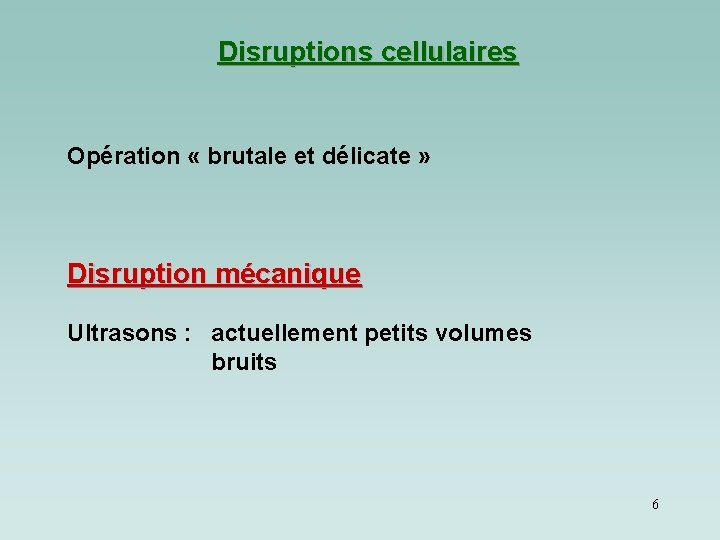 Disruptions cellulaires

Opération « brutale et délicate »

Disruption mécanique

Ultrasons : actuellement petits volumes
bruits

6